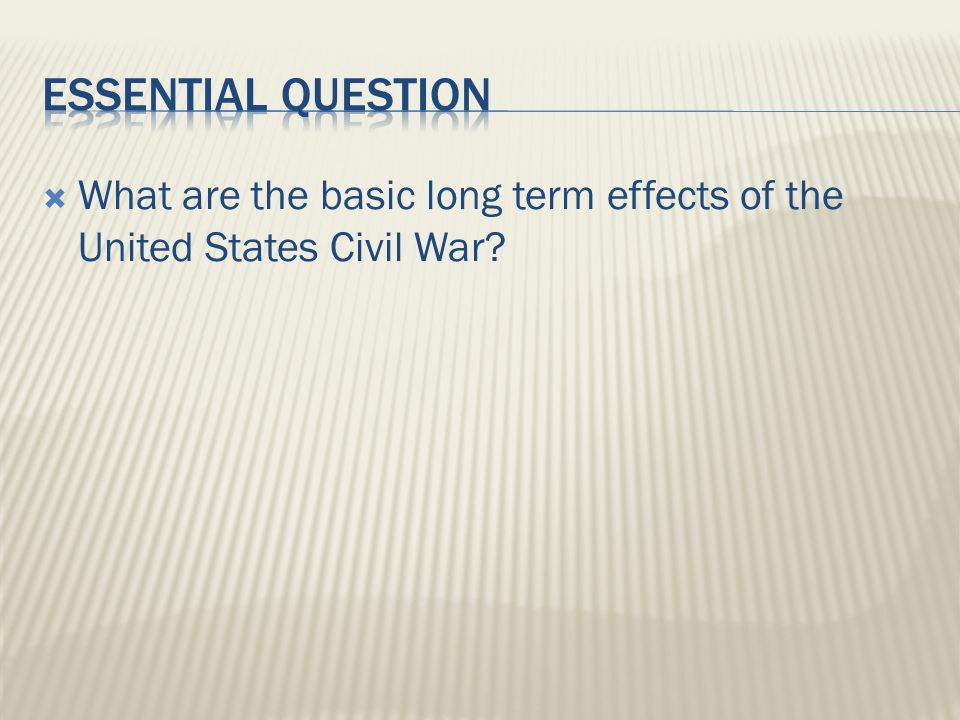 ESSENTIAL QUESTION

What are the basic long term effects of the United States Civil War?